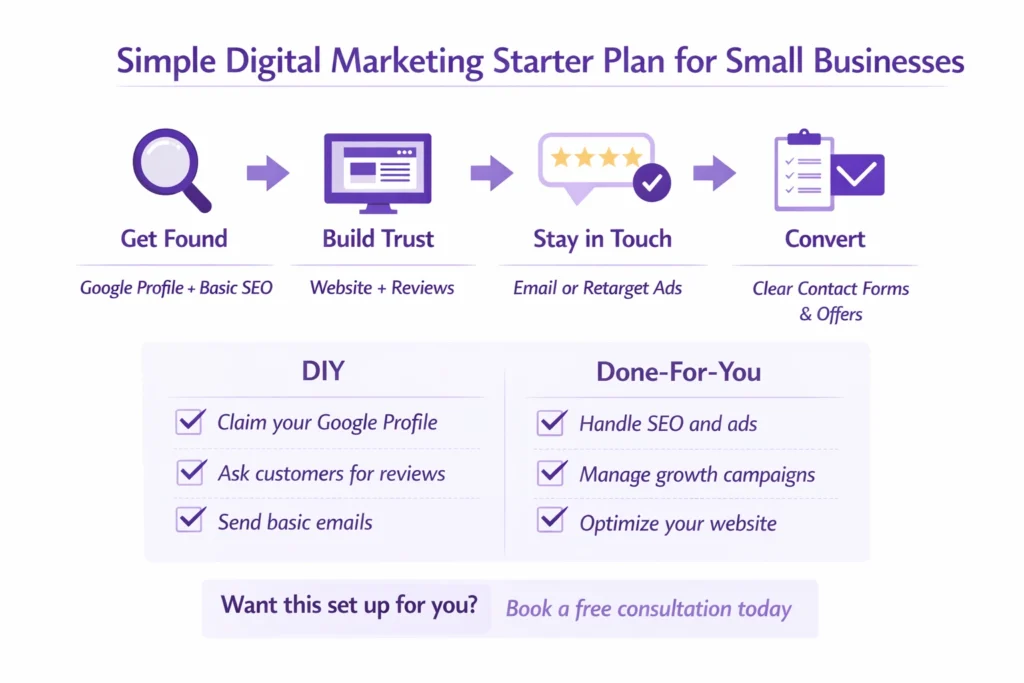 Simple Digital Marketing Starter Plan for Small Businesses

Get Found
Google Profile + Basic SEO

Build Trust
Website + Reviews

Stay in Touch
Email or Retarget Ads

Convert
Clear Contact Forms & Offers

DIY
Claim your Google Profile
Ask customers for reviews
Send basic emails

Done-For-You
Handle SEO and ads
Manage growth campaigns
Optimize your website

Want this set up for you? Book a free consultation today